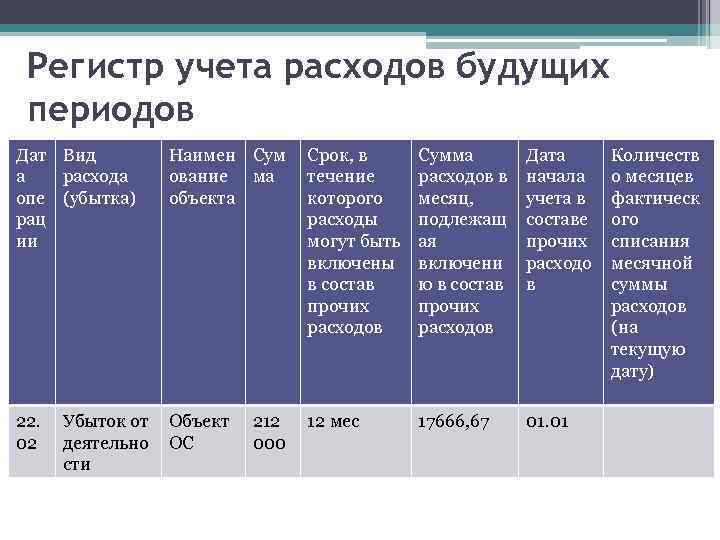 Регистр учета расходов будущих периодов

| Дата операции | Вид расхода (убытка) | Наименование объекта | Сумма | Срок, в течение которого расходы могут быть включены в состав прочих расходов | Сумма расходов в месяц, подлежащая включению в состав прочих расходов | Дата начала учета в составе прочих расходов | Количество месяцев фактического списания месячной суммы расходов (на текущую дату) |
|---|---|---|---|---|---|---|---|
| 22.02 | Убыток от деятельности | Объект ОС | 212 000 | 12 мес | 17666,67 | 01.01 | |